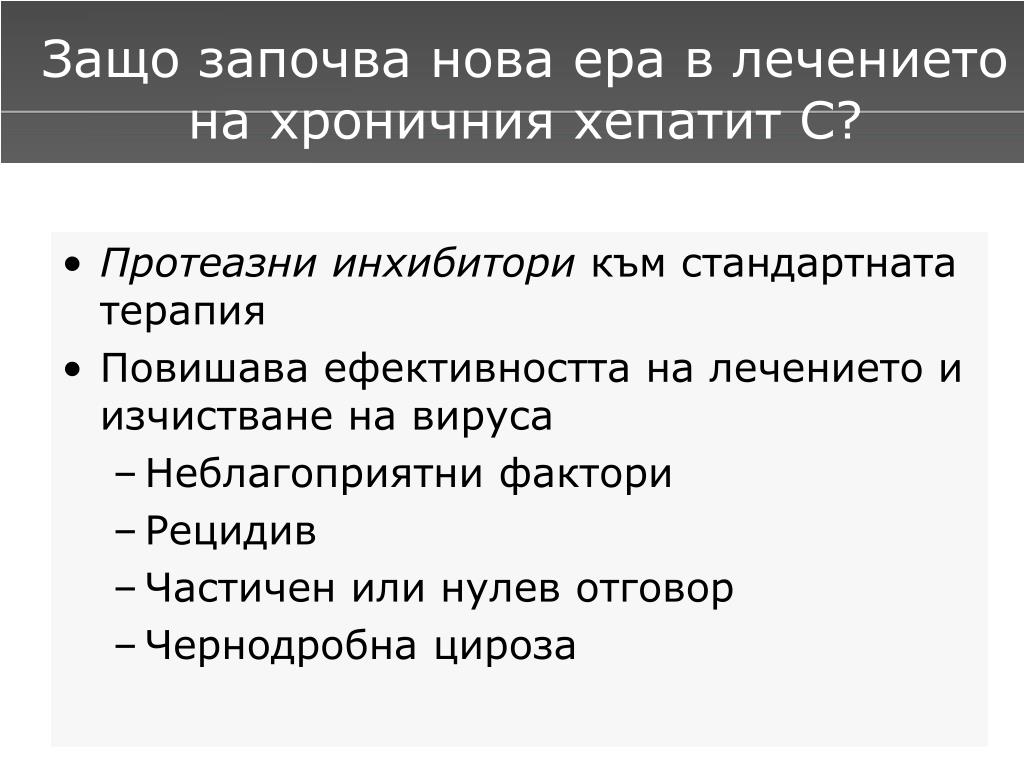 Защо започва нова ера в лечението на хроничния хепатит С?

• Протеазни инхибитори към стандартната терапия
• Повишава ефективността на лечението и изчистване на вируса
– Неблагоприятни фактори
– Рецидив
– Частичен или нулев отговор
– Чернодробна цироза